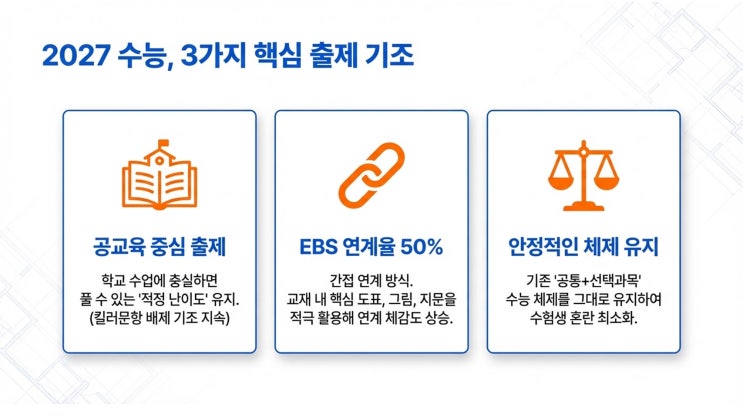 2027 수능, 3가지 핵심 출제 기조

공교육 중심 출제

학교 수업에 충실하면 풀 수 있는 '적정 난이도' 유지. (킬러문항 배제 기조 지속)

EBS 연계율 50%

간접 연계 방식. 교재 내 핵심 도표, 그림, 지문을 적극 활용해 연계 체감도 상승.

안정적인 체제 유지

기존 '공통+선택과목' 수능 체제를 그대로 유지하여 수험생 혼란 최소화.